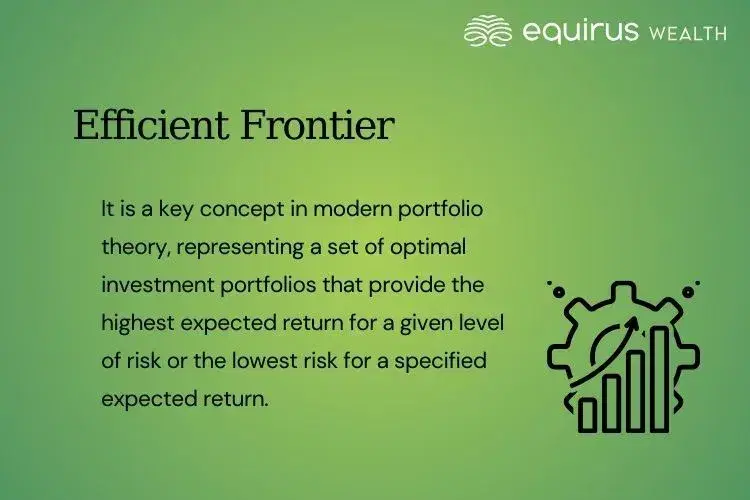 equirus WEALTH

Efficient Frontier

It is a key concept in modern portfolio theory, representing a set of optimal investment portfolios that provide the highest expected return for a given level of risk or the lowest risk for a specified expected return.